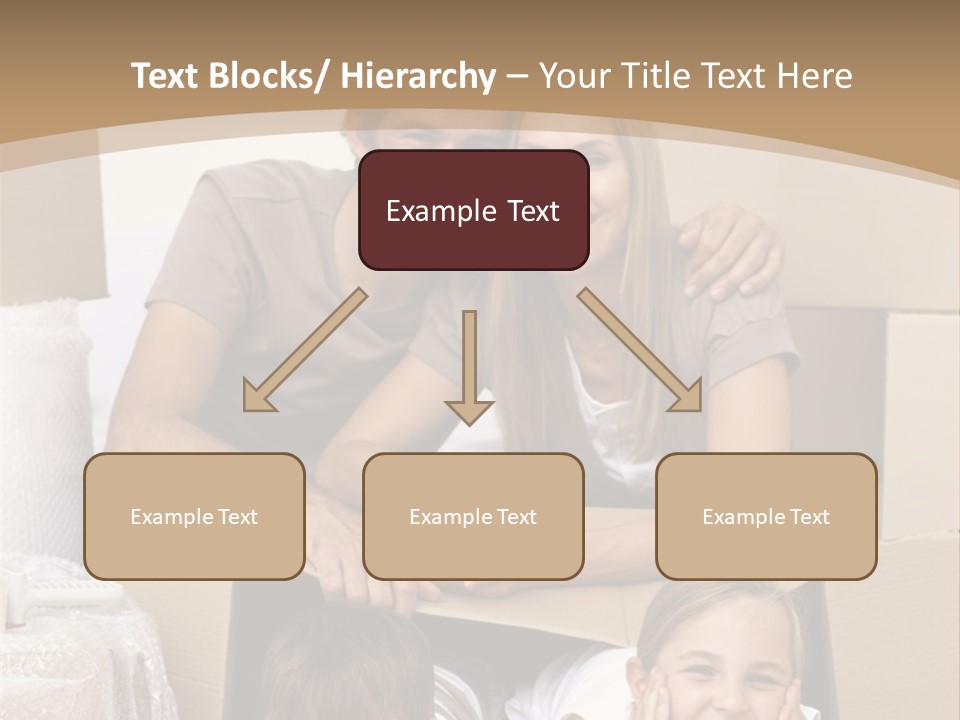 Text Blocks/ Hierarchy – Your Title Text Here

Example Text

Example Text

Example Text

Example Text